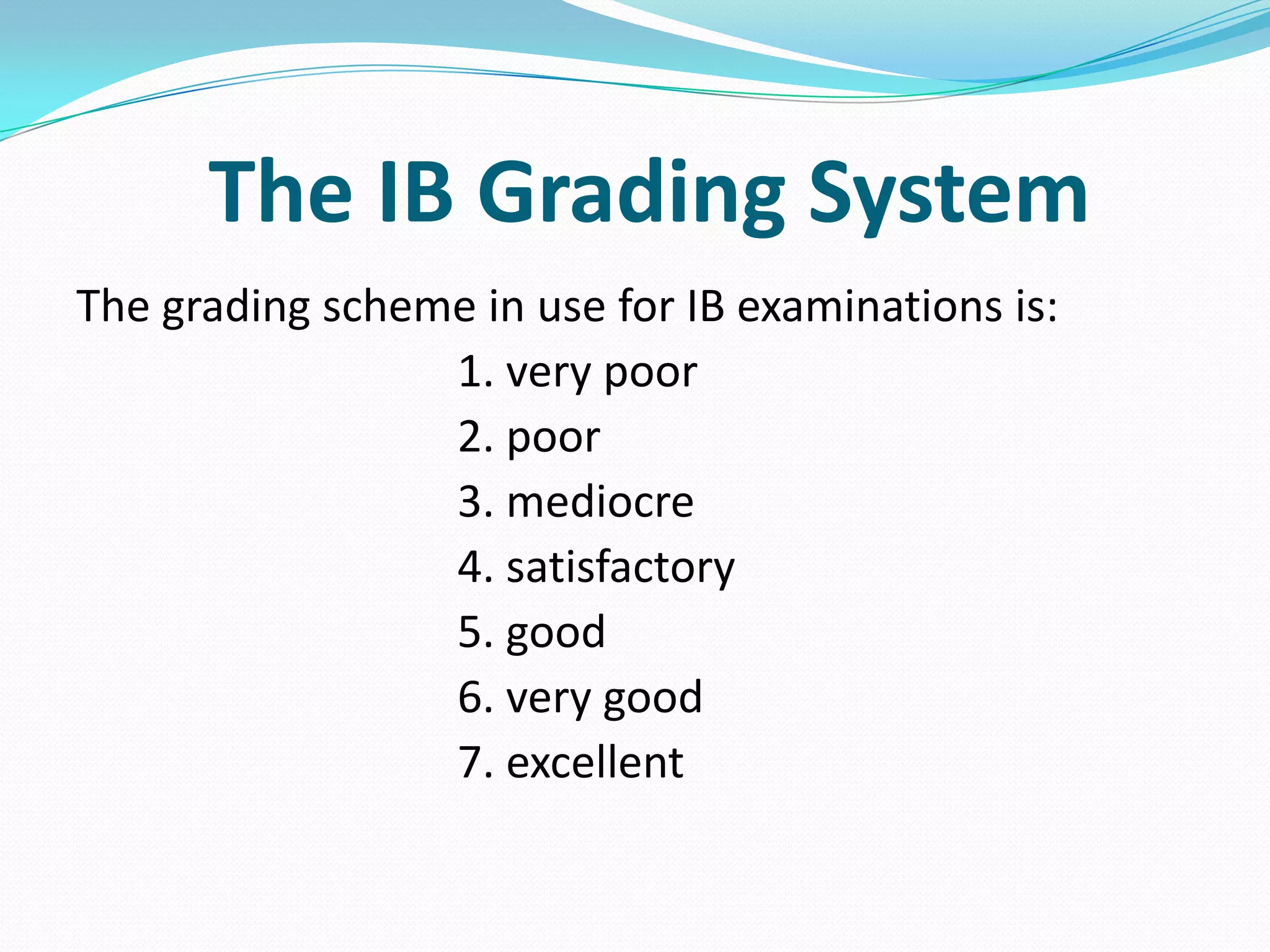 The IB Grading System

The grading scheme in use for IB examinations is:

1. very poor
2. poor
3. mediocre
4. satisfactory
5. good
6. very good
7. excellent